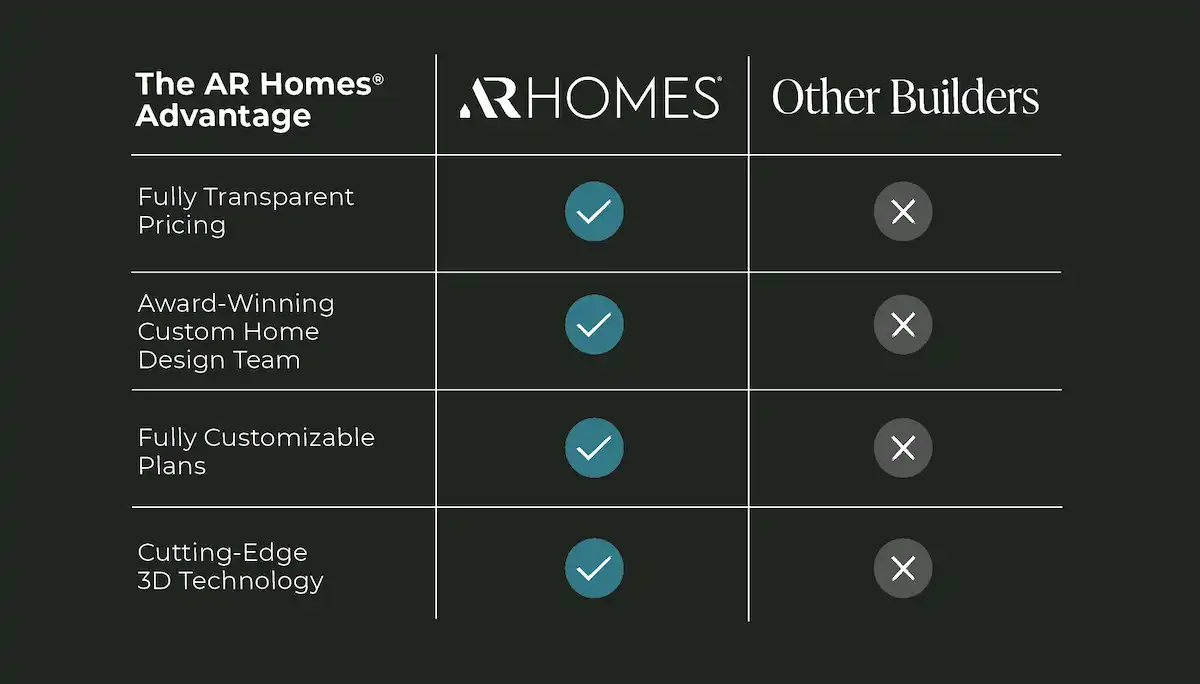 | The AR Homes® Advantage | AR HOMES® | Other Builders |
|---|---|---|
| Fully Transparent Pricing | ✓ | ✕ |
| Award-Winning Custom Home Design Team | ✓ | ✕ |
| Fully Customizable Plans | ✓ | ✕ |
| Cutting-Edge 3D Technology | ✓ | ✕ |